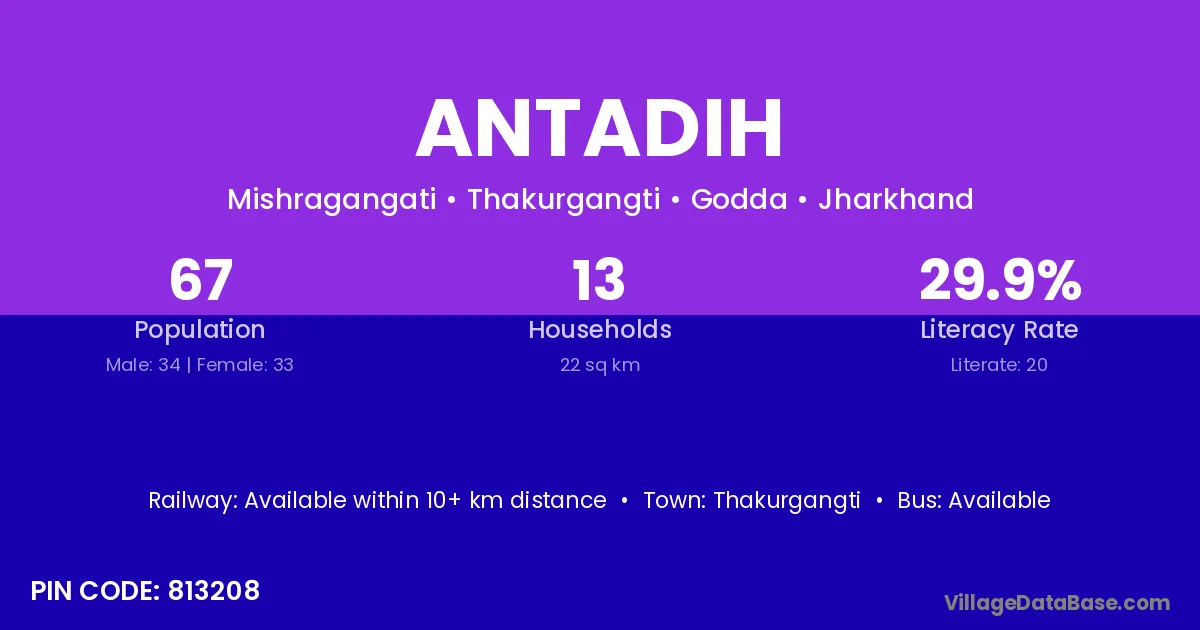 ANTADIH

Mishragangati • Thakurgangti • Godda • Jharkhand

67
Population
Male: 34 | Female: 33

13
Households
22 sq km

29.9%
Literacy Rate
Literate: 20

Railway: Available within 10+ km distance • Town: Thakurgangti • Bus: Available

PIN CODE: 813208

VillageDataBase.com